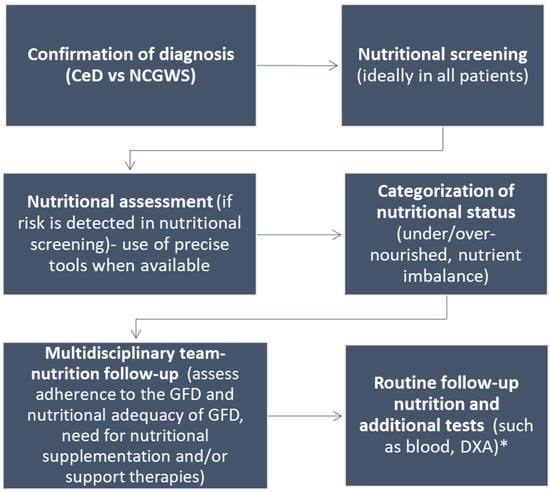 Confirmation of diagnosis (CeD vs NCGWS)

Nutritional screening (ideally in all patients)

Nutritional assessment (if risk is detected in nutritional screening)- use of precise tools when available

Categorization of nutritional status (under/over-nourished, nutrient imbalance)

Multidisciplinary team-nutrition follow-up (assess adherence to the GFD and nutritional adequacy of GFD, need for nutritional supplementation and/or support therapies)

Routine follow-up nutrition and additional tests (such as blood, DXA)*